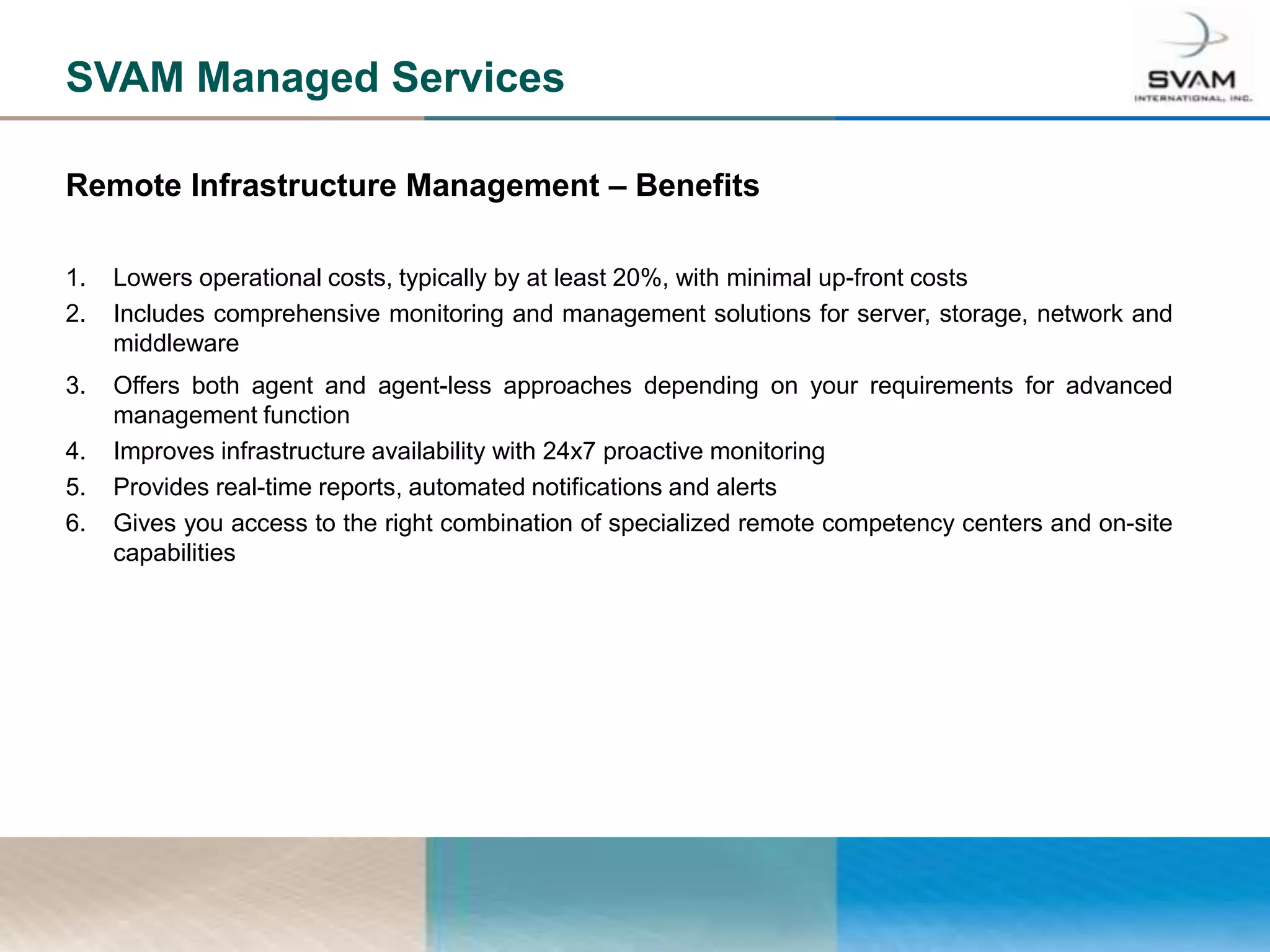 SVAM Managed Services

SVAM
INTERNATIONAL, INC.

Remote Infrastructure Management – Benefits

1. Lowers operational costs, typically by at least 20%, with minimal up-front costs
2. Includes comprehensive monitoring and management solutions for server, storage, network and middleware
3. Offers both agent and agent-less approaches depending on your requirements for advanced management function
4. Improves infrastructure availability with 24x7 proactive monitoring
5. Provides real-time reports, automated notifications and alerts
6. Gives you access to the right combination of specialized remote competency centers and on-site capabilities